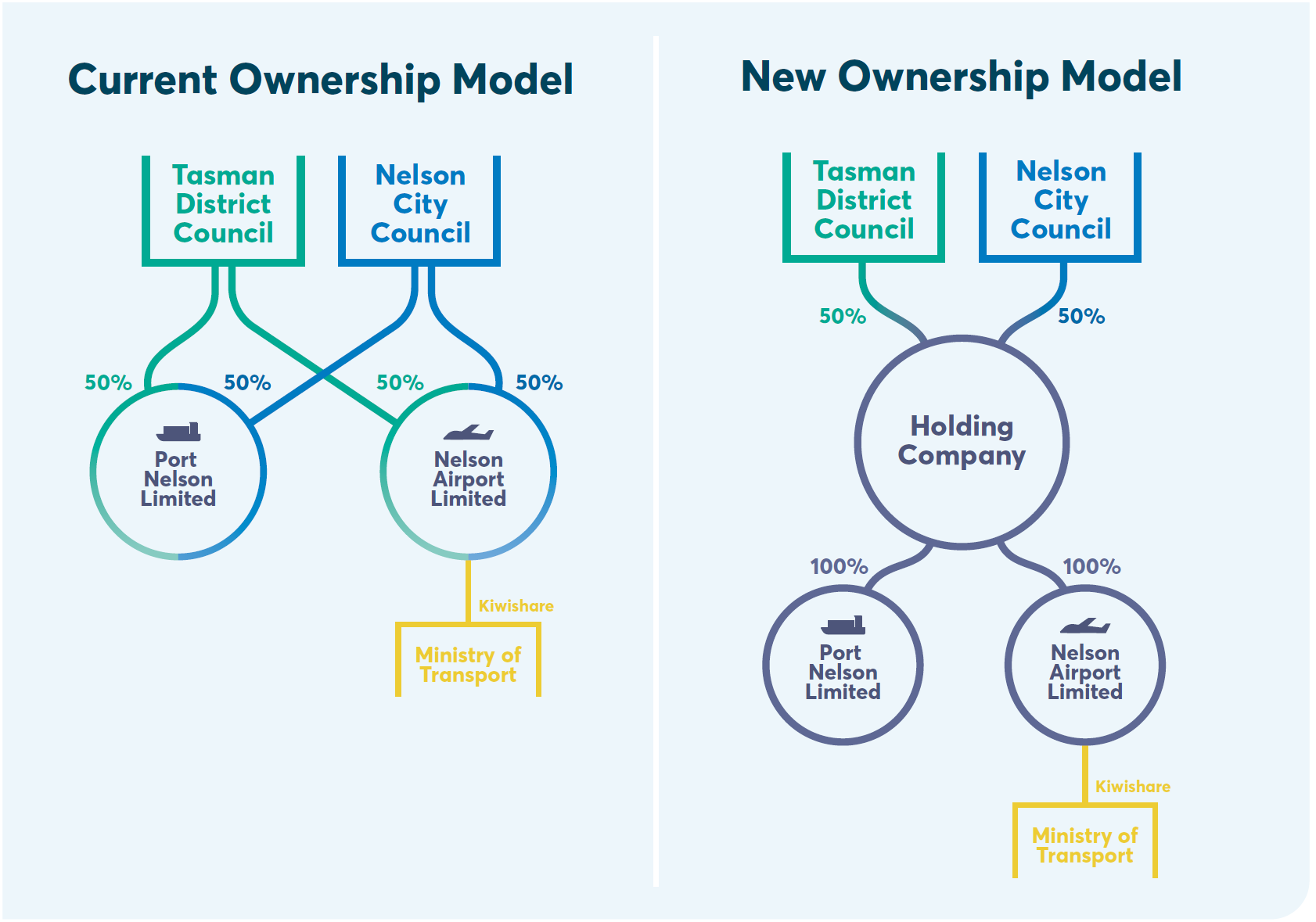 Current Ownership Model

Tasman District Council

Nelson City Council

50%

50%

50%

50%

Port Nelson Limited

Nelson Airport Limited

Kiwishare

Ministry of Transport

New Ownership Model

Tasman District Council

Nelson City Council

50%

50%

Holding Company

100%

100%

Port Nelson Limited

Nelson Airport Limited

Kiwishare

Ministry of Transport